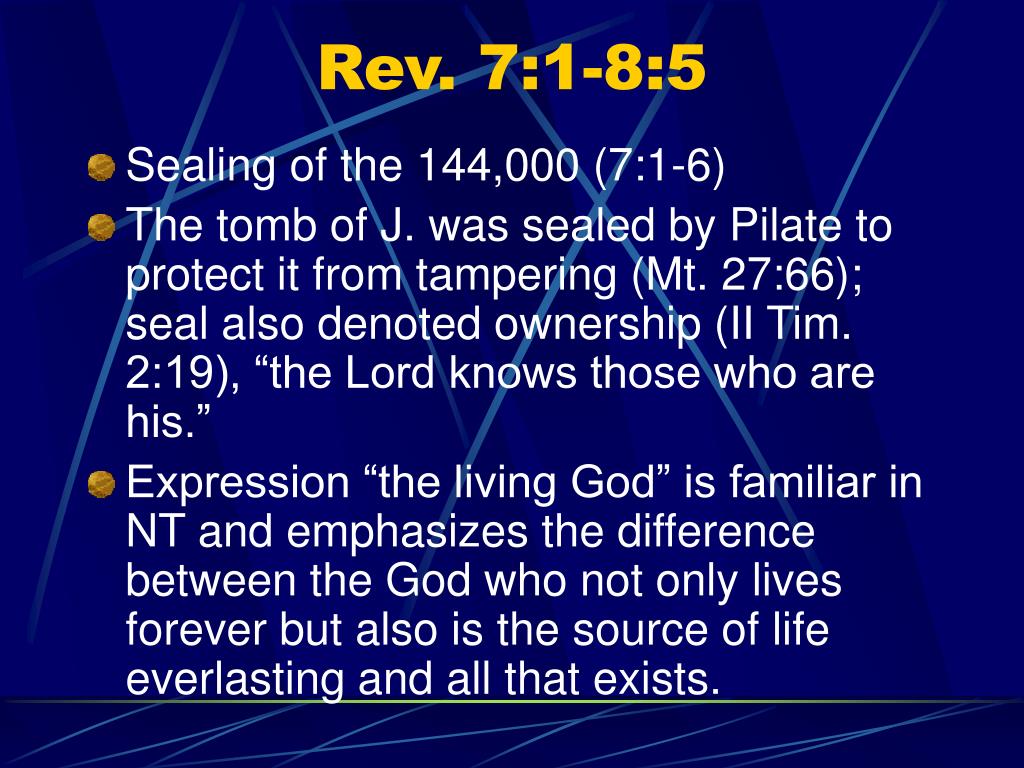 Rev. 7:1-8:5

Sealing of the 144,000 (7:1-6)

The tomb of J. was sealed by Pilate to protect it from tampering (Mt. 27:66); seal also denoted ownership (II Tim. 2:19), “the Lord knows those who are his.”

Expression “the living God” is familiar in NT and emphasizes the difference between the God who not only lives forever but also is the source of life everlasting and all that exists.